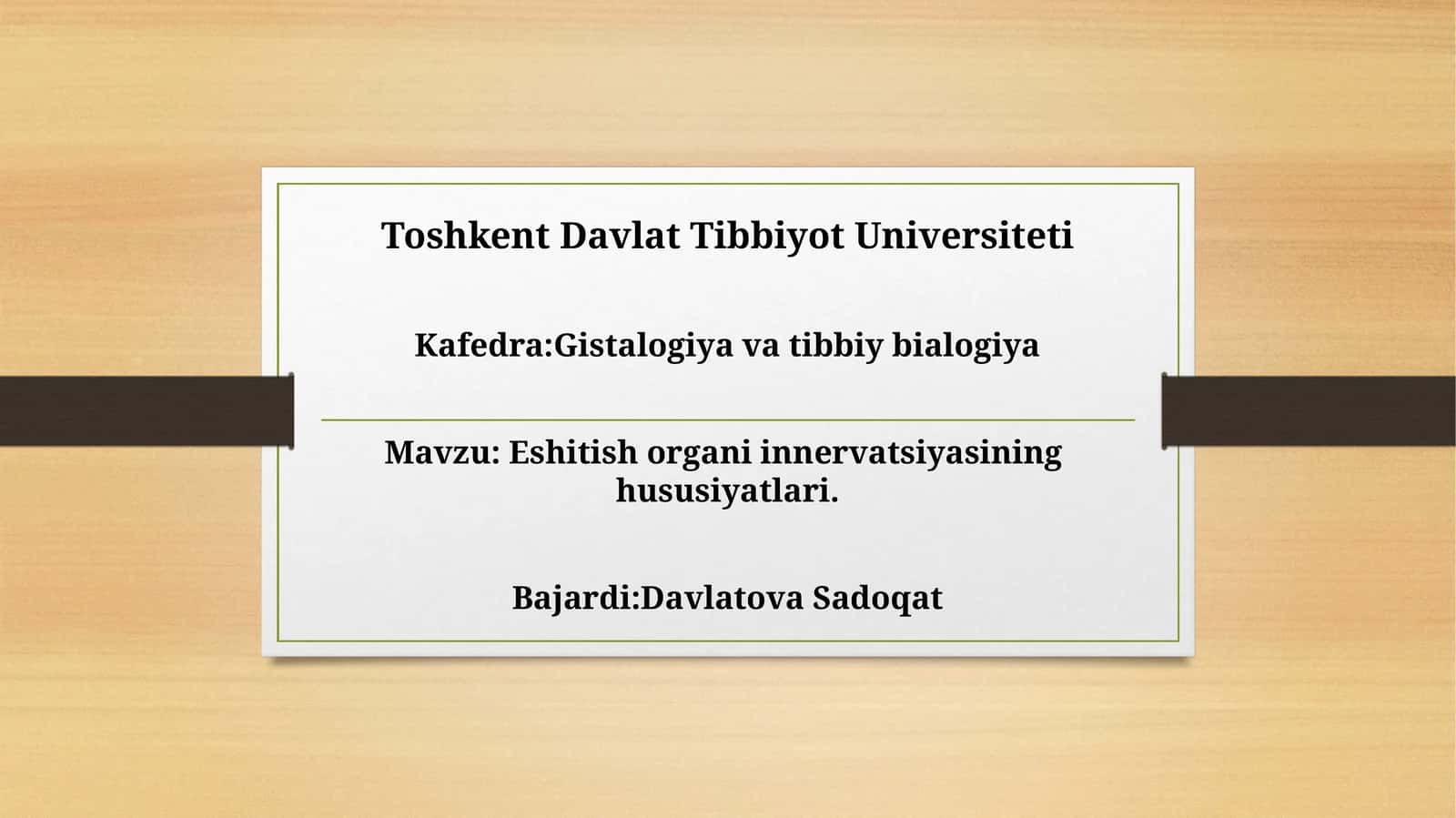 Toshkent Davlat Tibbiyot Universiteti

Kafedra:Gistalogiya va tibbiy bialogiya

Mavzu: Eshitish organi innervatsiyasining hususiyatlari.

Bajardi:Davlatova Sadoqat